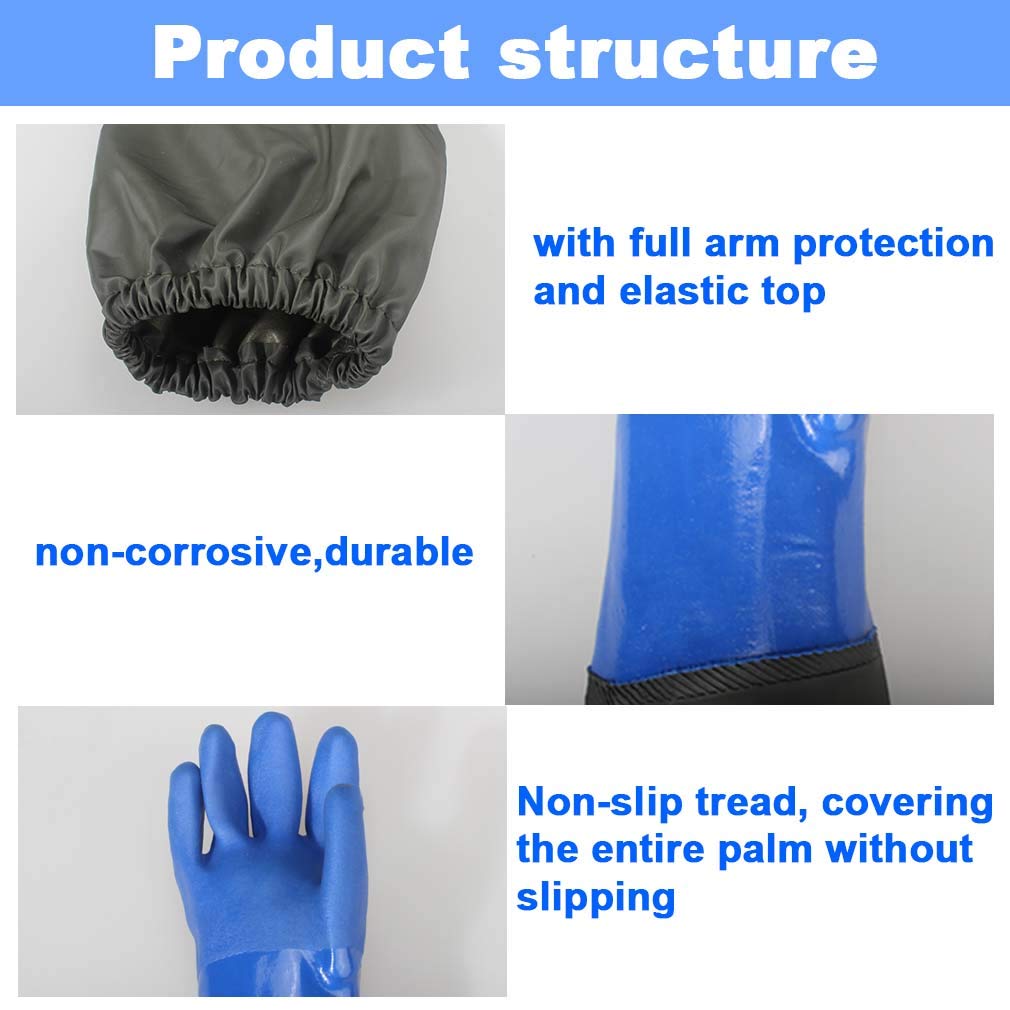 Product structure

with full arm protection and elastic top

non-corrosive,durable

Non-slip tread, covering the entire palm without slipping